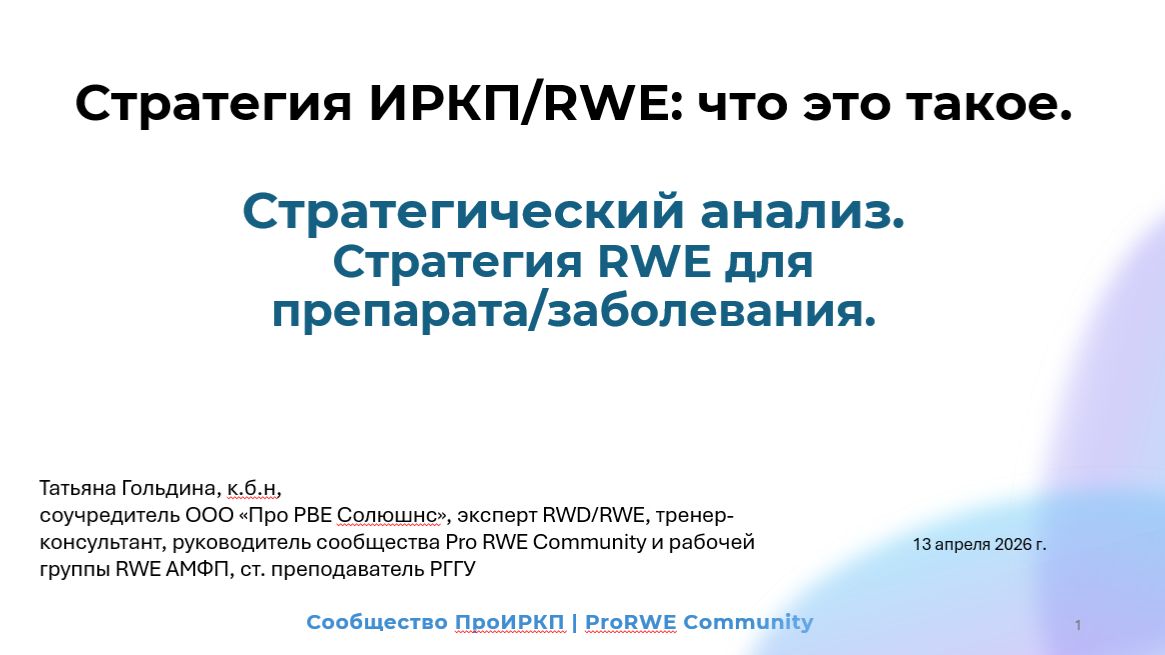 Стратегия ИРКП/RWE: что это такое.

Стратегический анализ.
Стратегия RWE для препарата/заболевания.

Татьяна Гольдина, к.б.н,
соучредитель ООО «Про РВЕ Солюшнс», эксперт RWD/RWE, тренер-консультант, руководитель сообщества Pro RWE Community и рабочей группы RWE АМФП, ст. преподаватель РГГУ

13 апреля 2026 г.

Сообщество ПроИРКП | ProRWE Community

1